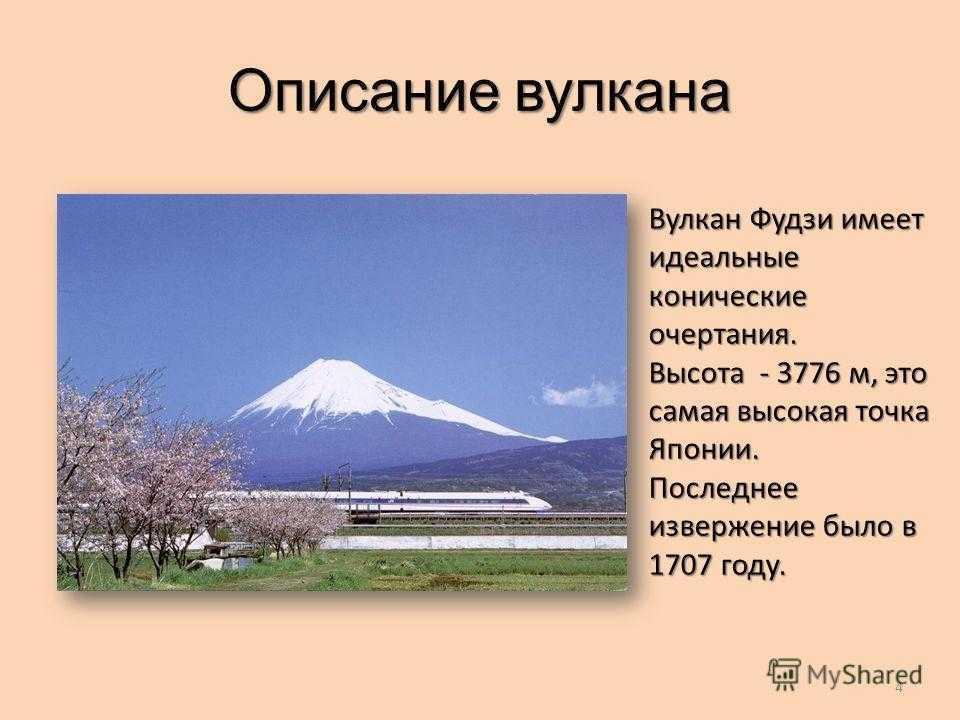 Описание вулкана

Вулкан Фудзи имеет идеальные конические очертания.
Высота - 3776 м, это самая высокая точка Японии.
Последнее извержение было в 1707 году.

MyShared

4